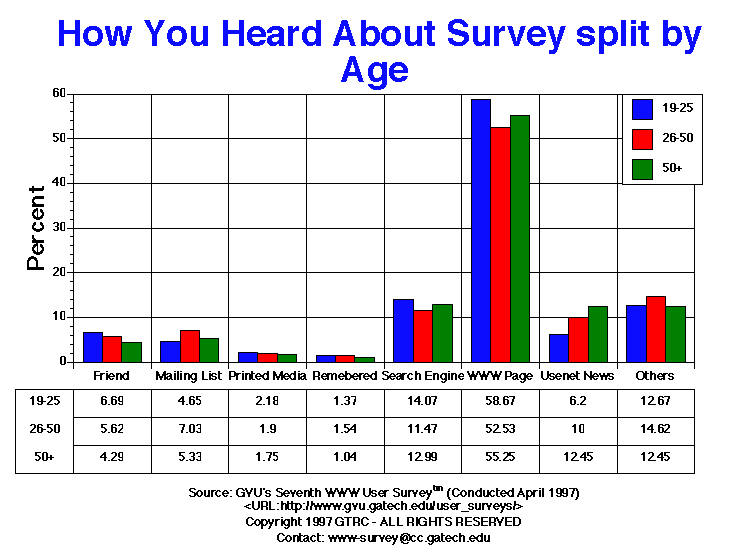 How You Heard About Survey split by Age

Percent

60
50
40
30
20
10
0

19-25
26-50
50+

| | Friend | Mailing List | Printed Media | Remebered | Search Engine | WWW Page | Usenet News | Others |
|---|---|---|---|---|---|---|---|---|
| 19-25 | 6.69 | 4.65 | 2.18 | 1.37 | 14.07 | 58.67 | 6.2 | 12.67 |
| 26-50 | 5.62 | 7.03 | 1.9 | 1.54 | 11.47 | 52.53 | 10 | 14.62 |
| 50+ | 4.29 | 5.33 | 1.75 | 1.04 | 12.99 | 55.25 | 12.45 | 12.45 |

Source: GVU's Seventh WWW User Survey$^{tm}$ (Conducted April 1997)
<URL:http://www.gvu.gatech.edu/user_surveys/>
Copyright 1997 GTRC - ALL RIGHTS RESERVED
Contact: www-survey@cc.gatech.edu